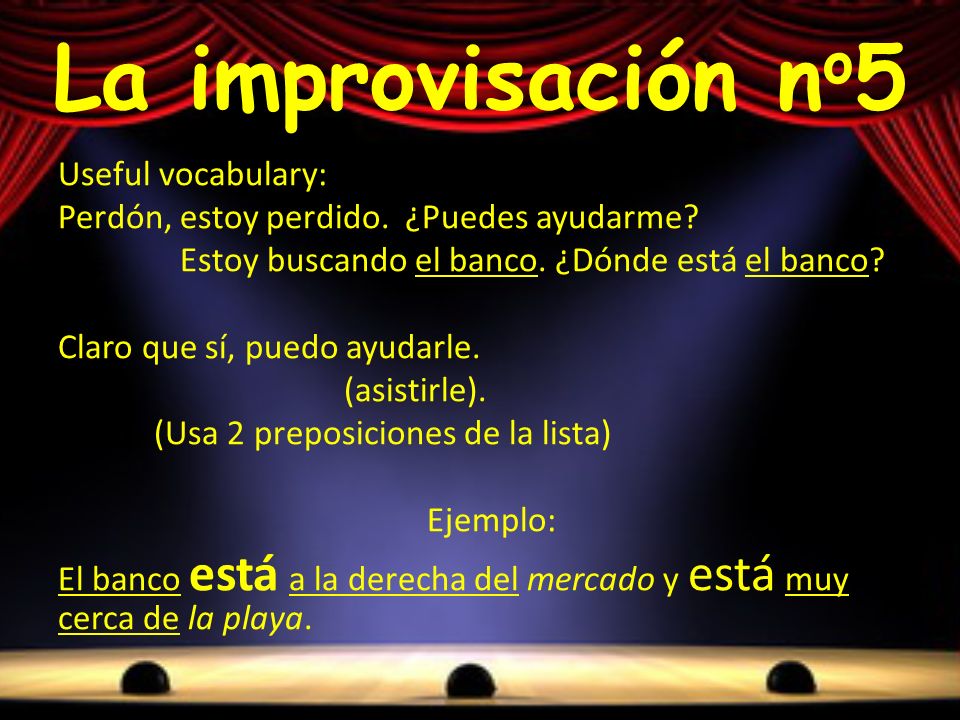 La improvisación nº5

Useful vocabulary:
Perdón, estoy perdido. ¿Puedes ayudarme?
Estoy buscando el banco. ¿Dónde está el banco?

Claro que sí, puedo ayudarle.
(asistirle).
(Usa 2 preposiciones de la lista)

Ejemplo:

El banco está a la derecha del mercado y está muy cerca de la playa.